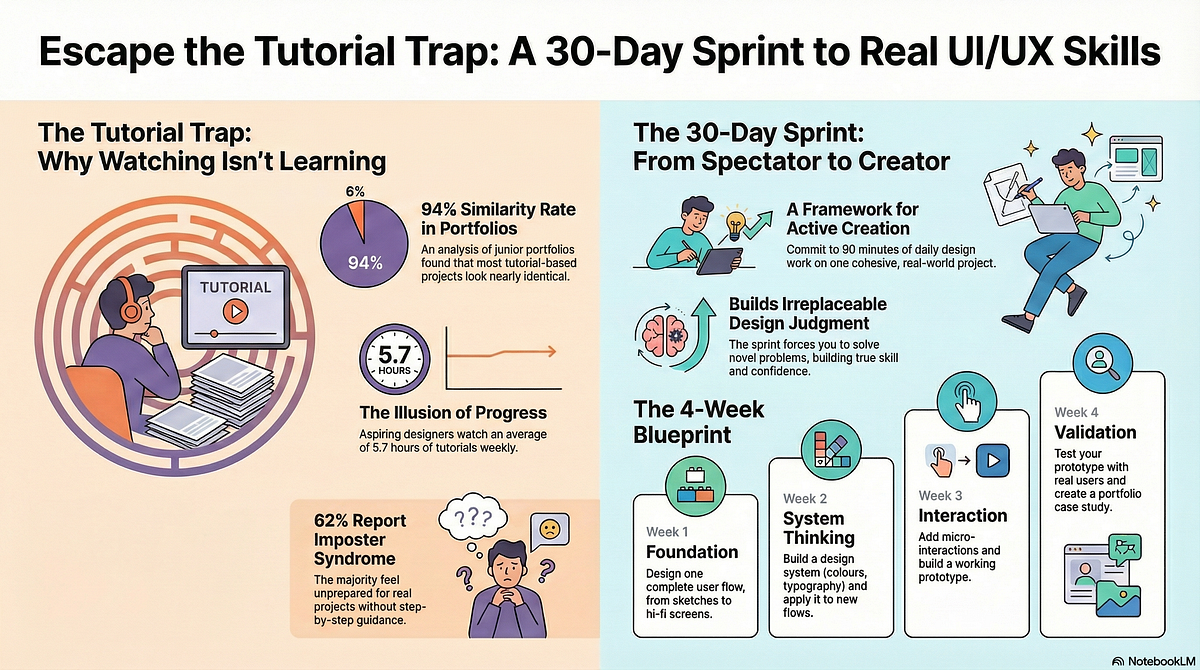 Escape the Tutorial Trap: A 30-Day Sprint to Real UI/UX Skills

The Tutorial Trap: Why Watching Isn't Learning

TUTORIAL

6%

94%

94% Similarity Rate in Portfolios

An analysis of junior portfolios found that most tutorial-based projects look nearly identical.

5.7 HOURS

The Illusion of Progress

Aspiring designers watch an average of 5.7 hours of tutorials weekly.

62% Report Imposter Syndrome

The majority feel unprepared for real projects without step-by-step guidance.

???

?

The 30-Day Sprint: From Spectator to Creator

A Framework for Active Creation

Commit to 90 minutes of daily design work on one cohesive, real-world project.

Builds Irreplaceable Design Judgment

The sprint forces you to solve novel problems, building true skill and confidence.

The 4-Week Blueprint

Week 1

Foundation

Design one complete user flow, from sketches to hi-fi screens.

Week 2

System Thinking

Build a design system (colours, typography) and apply it to new flows.

Week 3

Interaction

Add micro-interactions and build a working prototype.

Week 4

Validation

Test your prototype with real users and create a portfolio case study.

NotebookLM